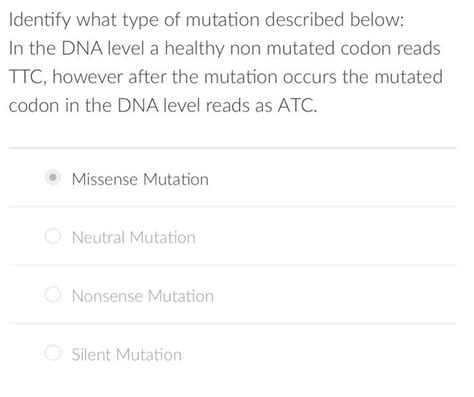 Identify what type of mutation described below:
In the DNA level a healthy non mutated codon reads TTC, however after the mutation occurs the mutated codon in the DNA level reads as ATC.

Missense Mutation

Neutral Mutation

Nonsense Mutation

Silent Mutation